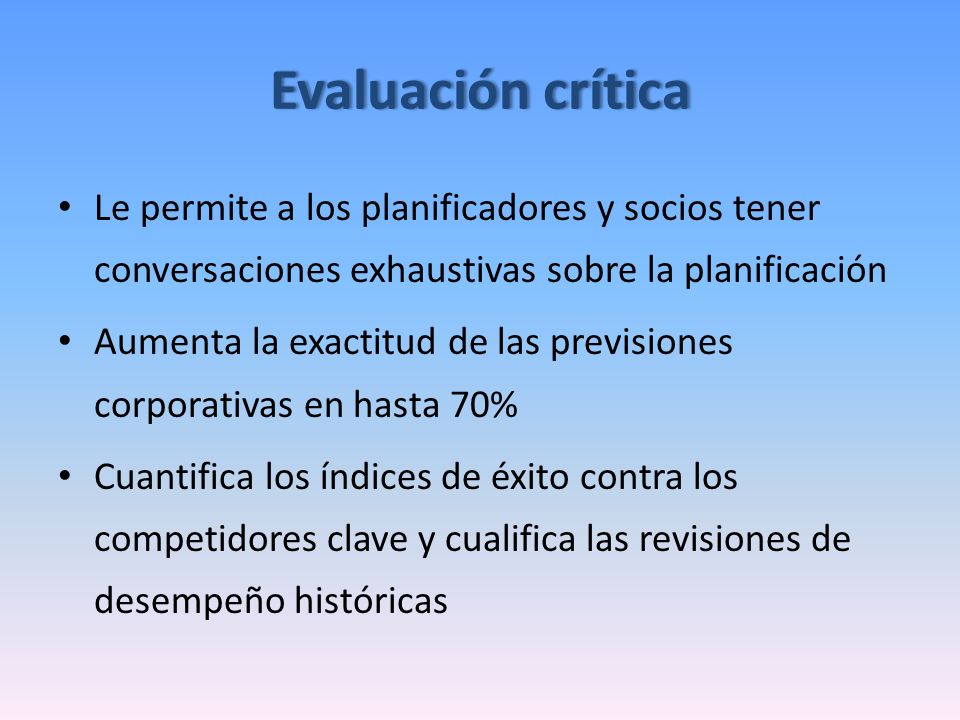 Evaluación crítica

• Le permite a los planificadores y socios tener conversaciones exhaustivas sobre la planificación

• Aumenta la exactitud de las previsiones corporativas en hasta 70%

• Cuantifica los índices de éxito contra los competidores clave y cualifica las revisiones de desempeño históricas